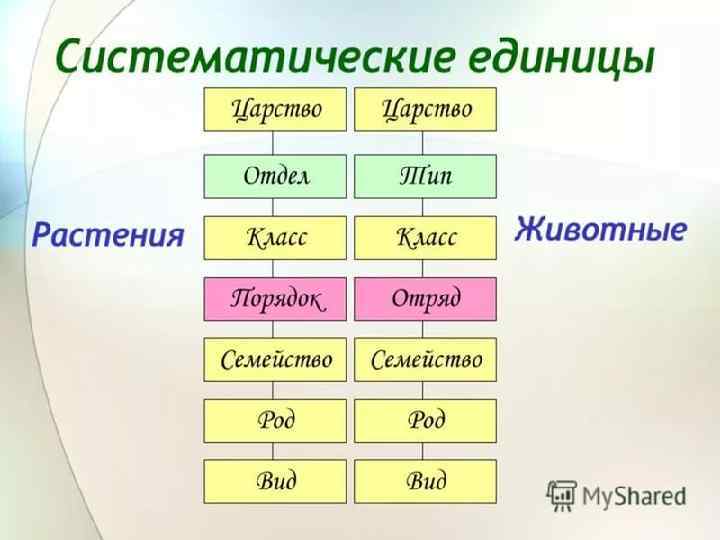 Систематические единицы

Растения

Царство
Отдел
Класс
Порядок
Семейство
Род
Вид

Животные

Царство
Тип
Класс
Отряд
Семейство
Род
Вид

MyShared